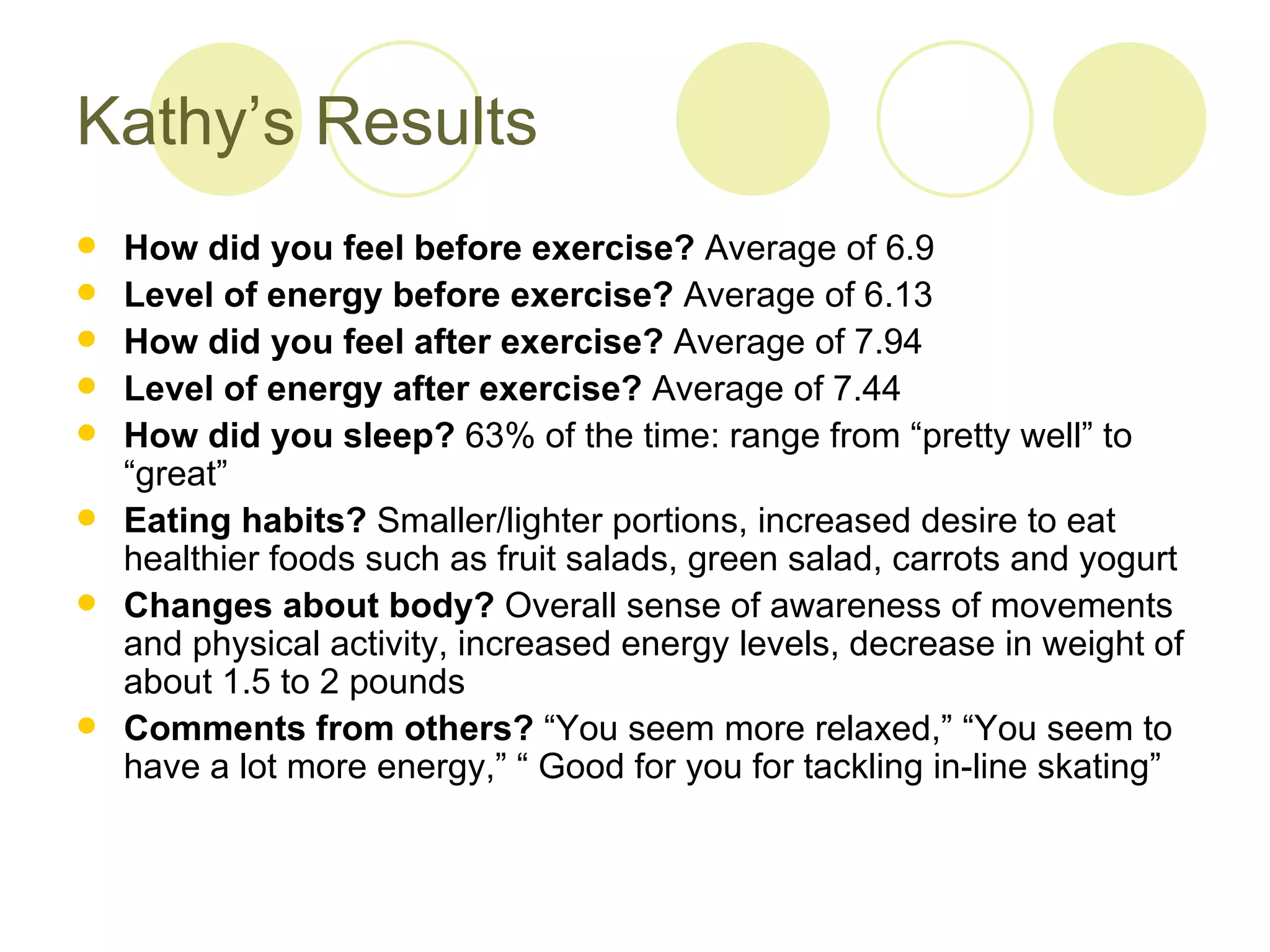 Kathy’s Results

- How did you feel before exercise? Average of 6.9
- Level of energy before exercise? Average of 6.13
- How did you feel after exercise? Average of 7.94
- Level of energy after exercise? Average of 7.44
- How did you sleep? 63% of the time: range from “pretty well” to “great”
- Eating habits? Smaller/lighter portions, increased desire to eat healthier foods such as fruit salads, green salad, carrots and yogurt
- Changes about body? Overall sense of awareness of movements and physical activity, increased energy levels, decrease in weight of about 1.5 to 2 pounds
- Comments from others? “You seem more relaxed,” “You seem to have a lot more energy,” “ Good for you for tackling in-line skating”